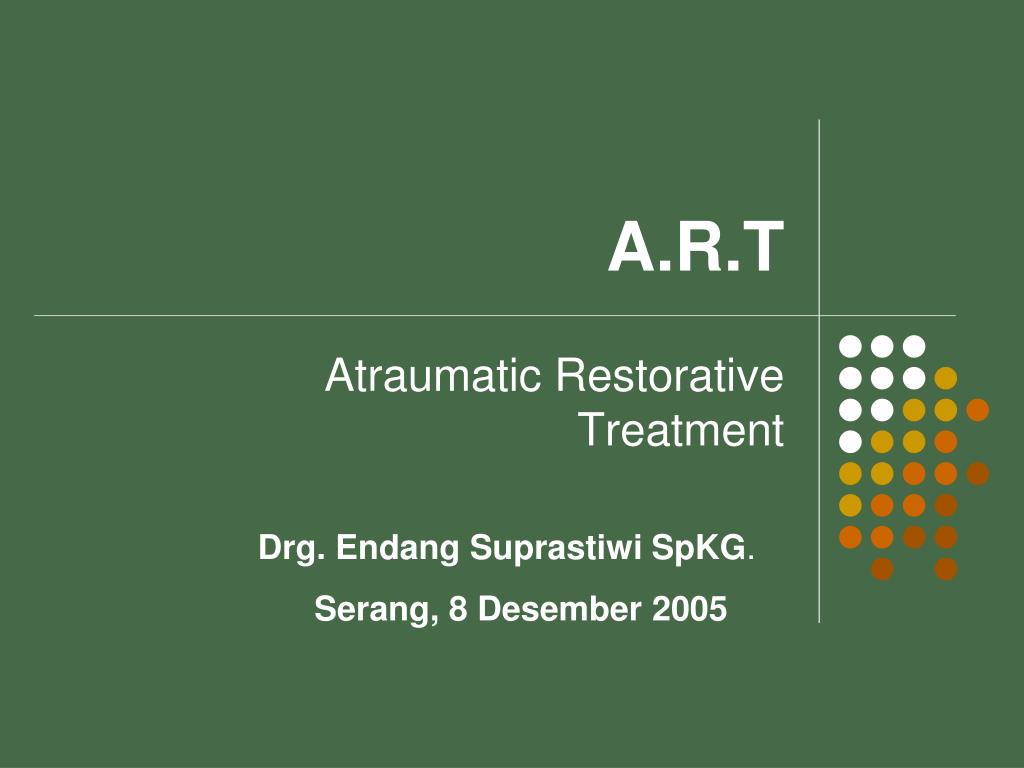 A.R.T

Atraumatic Restorative Treatment

Drg. Endang Suprastiwi SpKG.

Serang, 8 Desember 2005